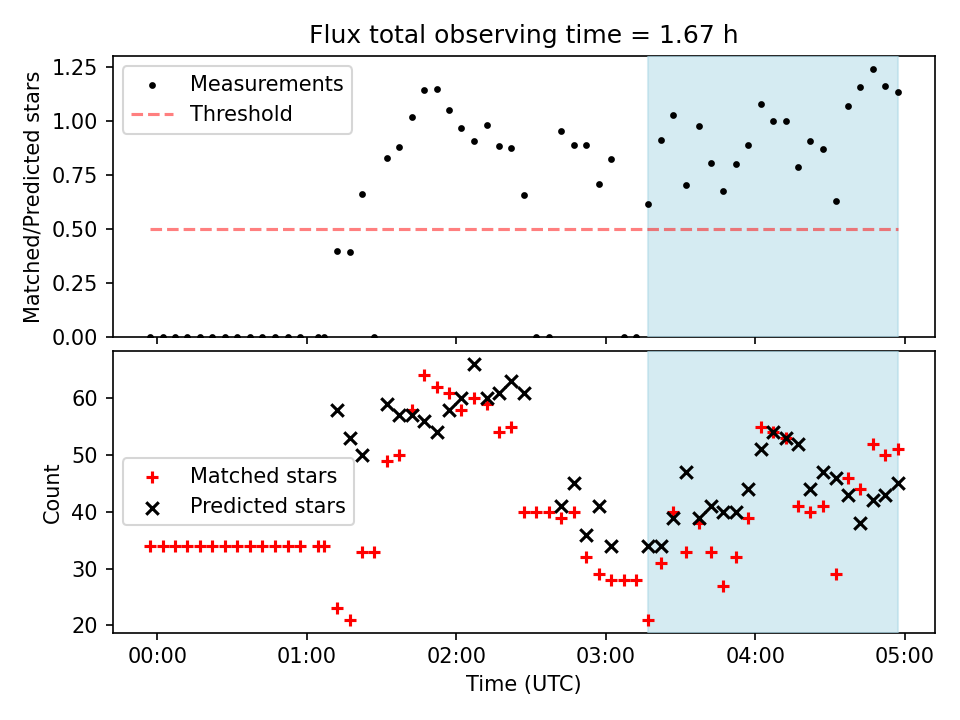 Flux total observing time = 1.67 h

Matched/Predicted stars

1.25
1.00
0.75
0.50
0.25
0.00

Measurements
Threshold

Count

60
50
40
30
20

Matched stars
Predicted stars

00:00
01:00
02:00
03:00
04:00
05:00

Time (UTC)